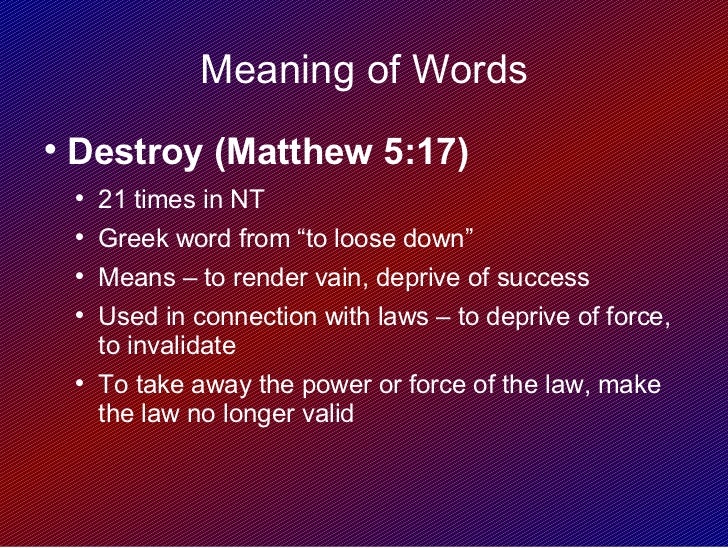 Meaning of Words

• Destroy (Matthew 5:17)
• 21 times in NT
• Greek word from “to loose down”
• Means – to render vain, deprive of success
• Used in connection with laws – to deprive of force, to invalidate
• To take away the power or force of the law, make the law no longer valid